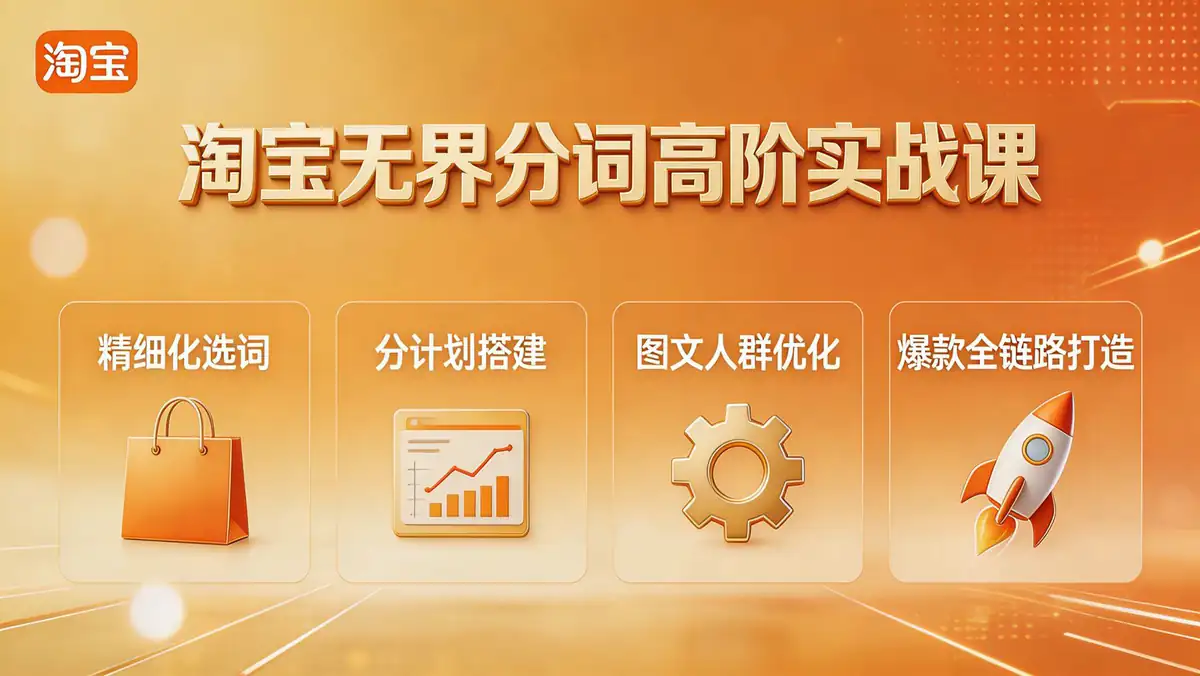 淘宝

淘宝无界分词高阶实战课

精细化选词

分计划搭建

图文人群优化

爆款全链路打造